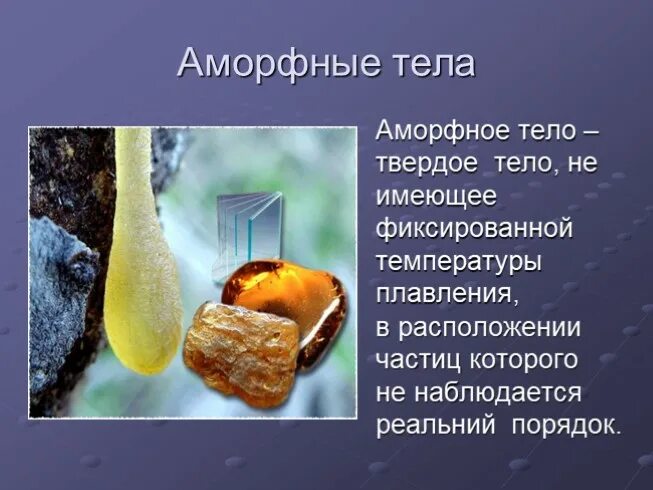 Аморфные тела

Аморфное тело – твердое тело, не имеющее фиксированной температуры плавления, в расположении частиц которого не наблюдается реальний порядок.